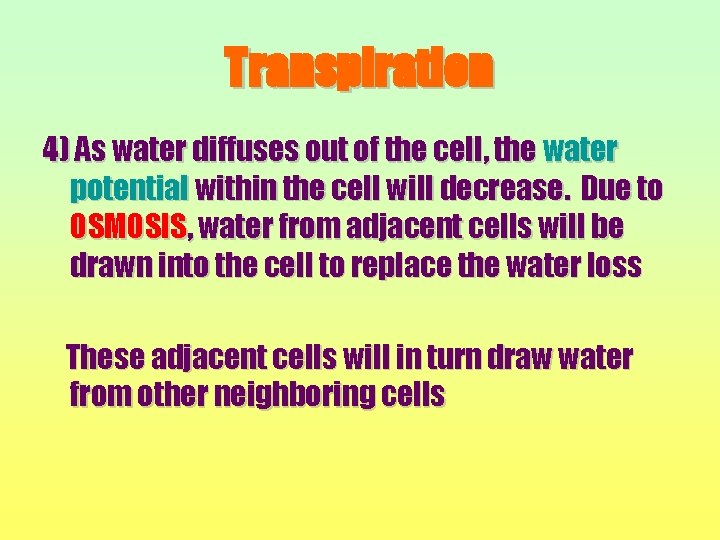 Transpiration

4) As water diffuses out of the cell, the water potential within the cell will decrease. Due to OSMOSIS, water from adjacent cells will be drawn into the cell to replace the water loss

These adjacent cells will in turn draw water from other neighboring cells